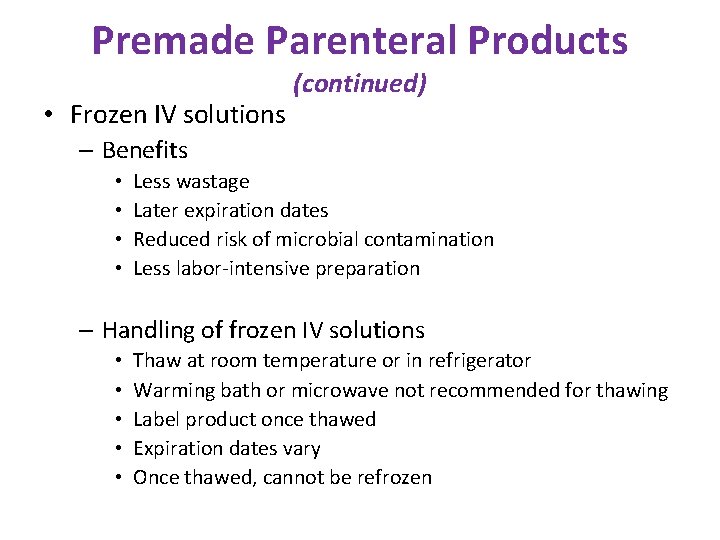 Premade Parenteral Products
(continued)

• Frozen IV solutions
– Benefits
• Less wastage
• Later expiration dates
• Reduced risk of microbial contamination
• Less labor-intensive preparation

– Handling of frozen IV solutions
• Thaw at room temperature or in refrigerator
• Warming bath or microwave not recommended for thawing
• Label product once thawed
• Expiration dates vary
• Once thawed, cannot be refrozen